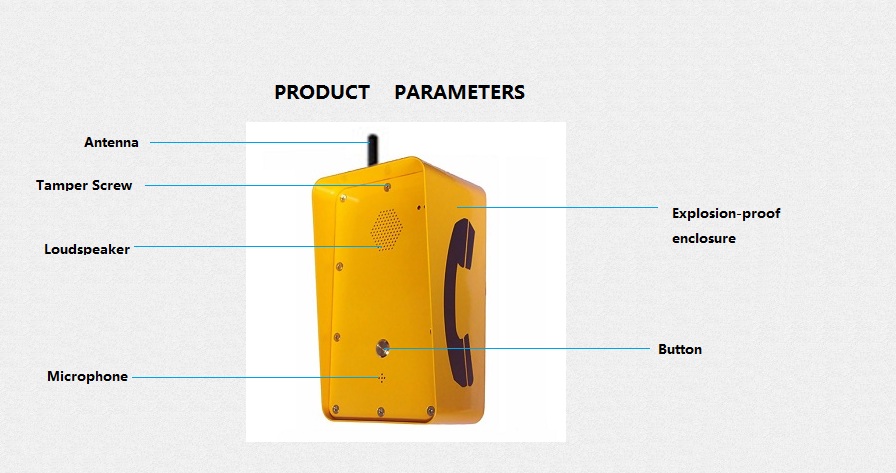 PRODUCT PARAMETERS

Antenna

Tamper Screw

Loudspeaker

Microphone

Explosion-proof enclosure

Button